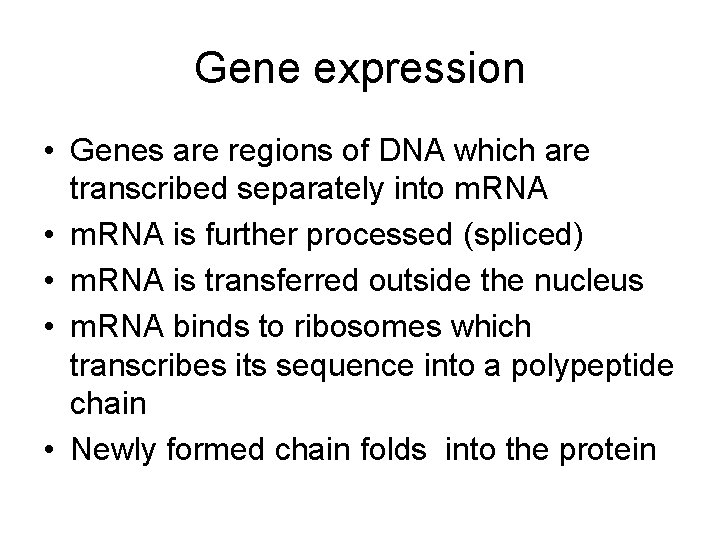 Gene expression

• Genes are regions of DNA which are transcribed separately into mRNA
• mRNA is further processed (spliced)
• mRNA is transferred outside the nucleus
• mRNA binds to ribosomes which transcribes its sequence into a polypeptide chain
• Newly formed chain folds into the protein